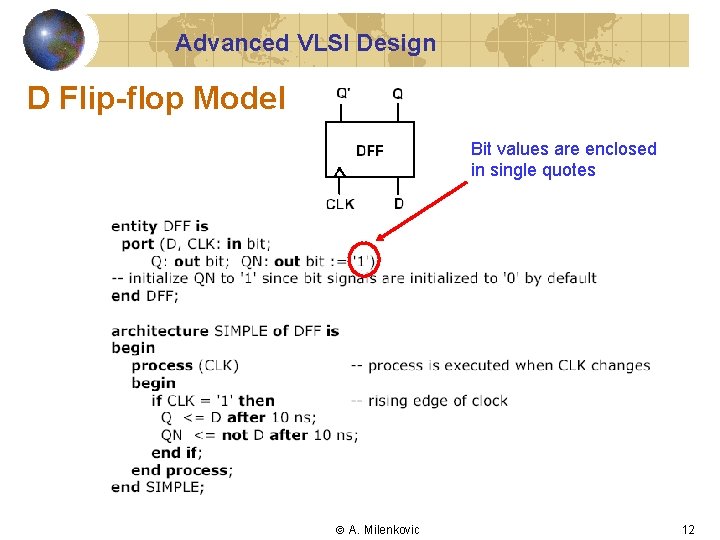 Advanced VLSI Design

D Flip-flop Model

Q' Q

DFF

CLK D

Bit values are enclosed in single quotes

entity DFF is
port (D, CLK: in bit;
Q: out bit; QN: out bit := '1');
-- initialize QN to '1' since bit signals are initialized to '0' by default
end DFF;

architecture SIMPLE of DFF is
begin
process (CLK) -- process is executed when CLK changes
begin
if CLK = '1' then -- rising edge of clock
Q <= D after 10 ns;
QN <= not D after 10 ns;
end if;
end process;
end SIMPLE;

© A. Milenkovic

12